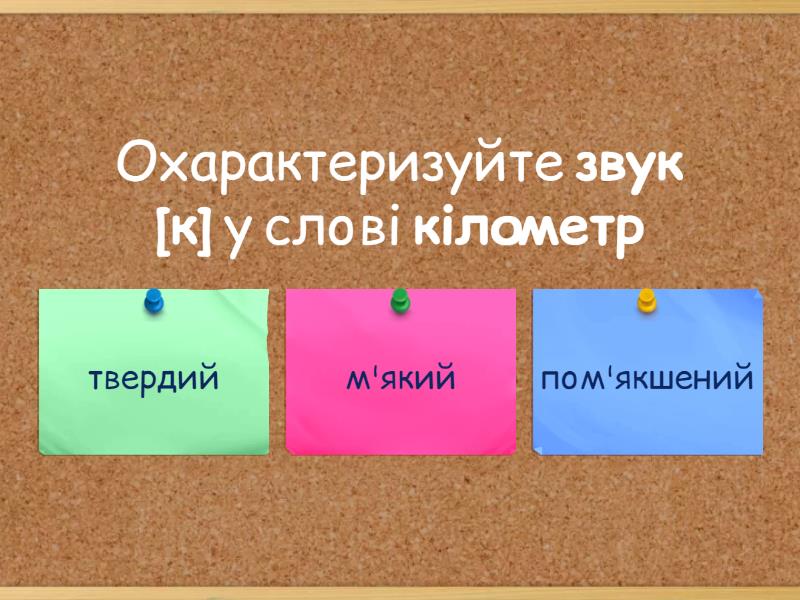 Охарактеризуйте звук [к] у слові кілометр

твердий

м'який

пом'якшений